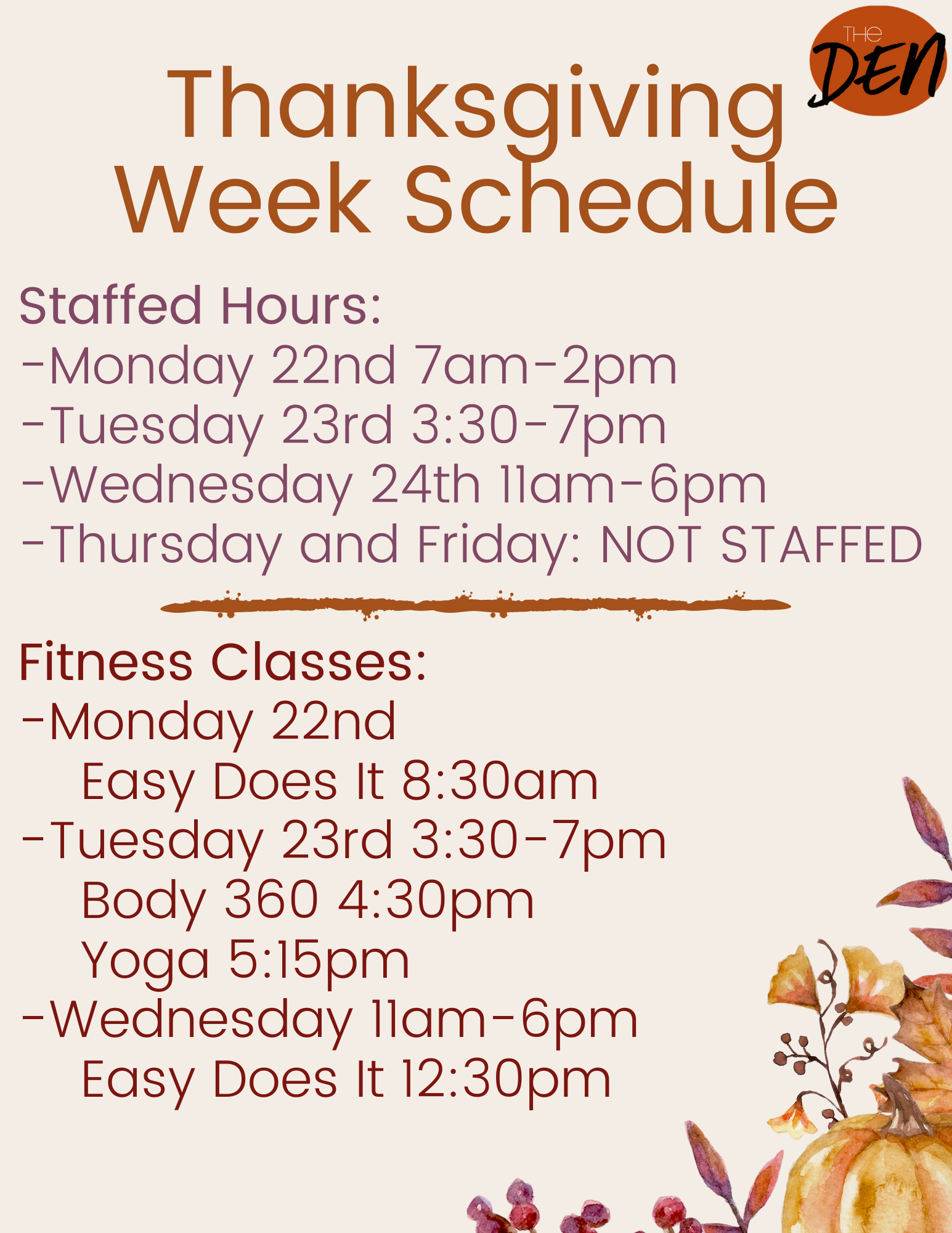 THE DEN

Thanksgiving Week Schedule

Staffed Hours:
-Monday 22nd 7am-2pm
-Tuesday 23rd 3:30-7pm
-Wednesday 24th 11am-6pm
-Thursday and Friday: NOT STAFFED

Fitness Classes:
-Monday 22nd
Easy Does It 8:30am
-Tuesday 23rd 3:30-7pm
Body 360 4:30pm
Yoga 5:15pm
-Wednesday 11am-6pm
Easy Does It 12:30pm